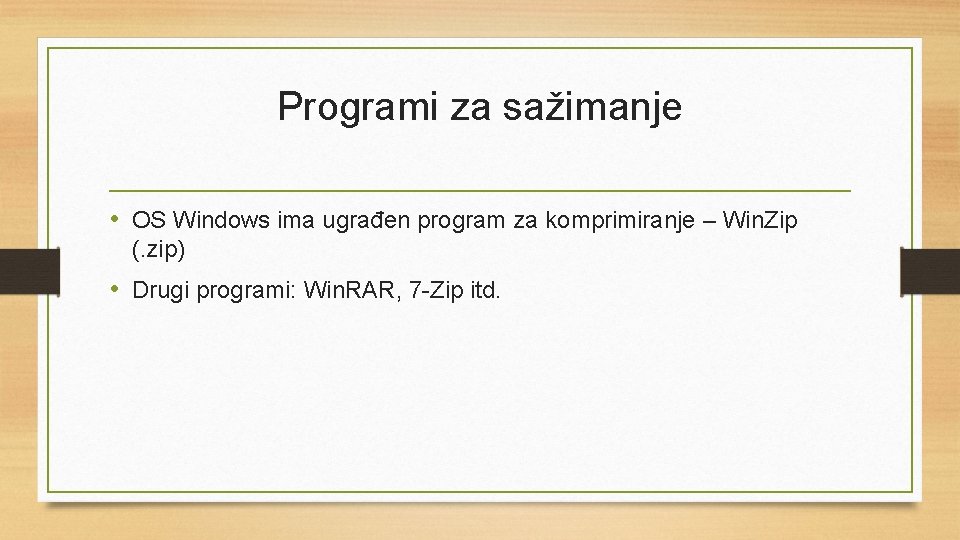 Programi za sažimanje

• OS Windows ima ugrađen program za komprimiranje – WinZip (.zip)

• Drugi programi: WinRAR, 7-Zip itd.